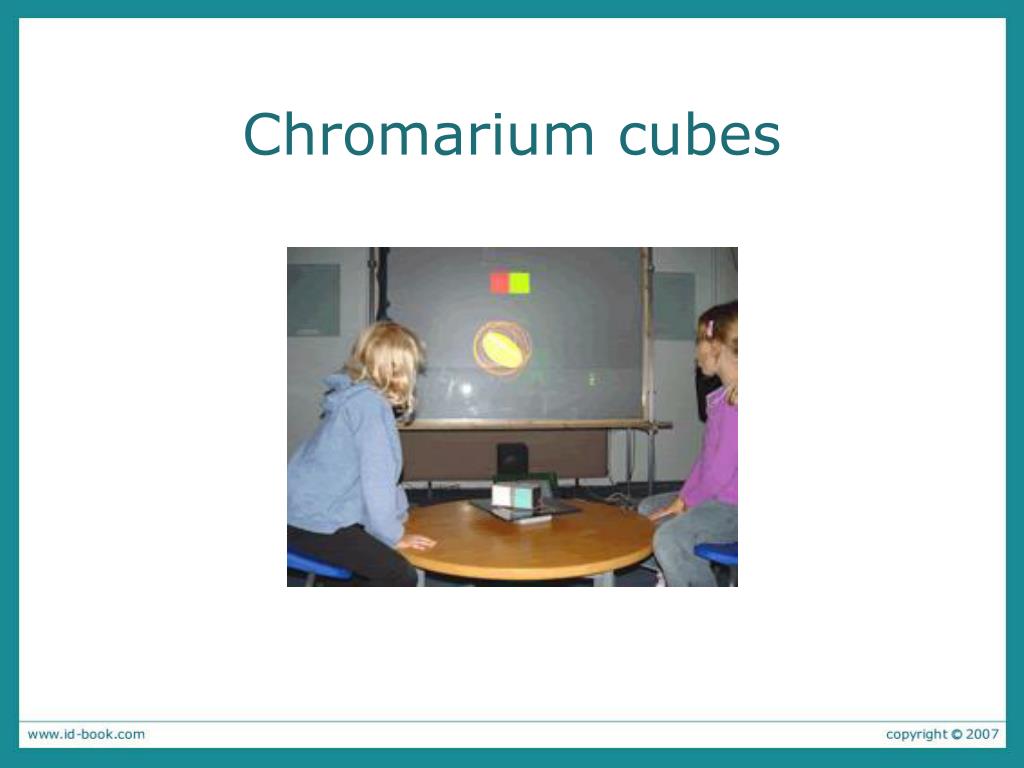 Chromarium cubes

www.id-book.com

copyright © 2007